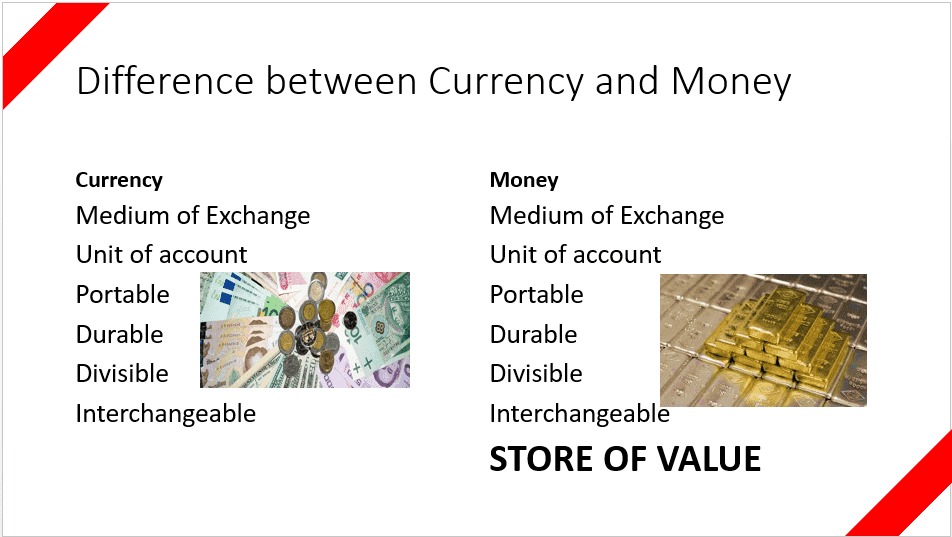 Difference between Currency and Money

Currency
Medium of Exchange
Unit of account
Portable
Durable
Divisible
Interchangeable

Money
Medium of Exchange
Unit of account
Portable
Durable
Divisible
Interchangeable
STORE OF VALUE